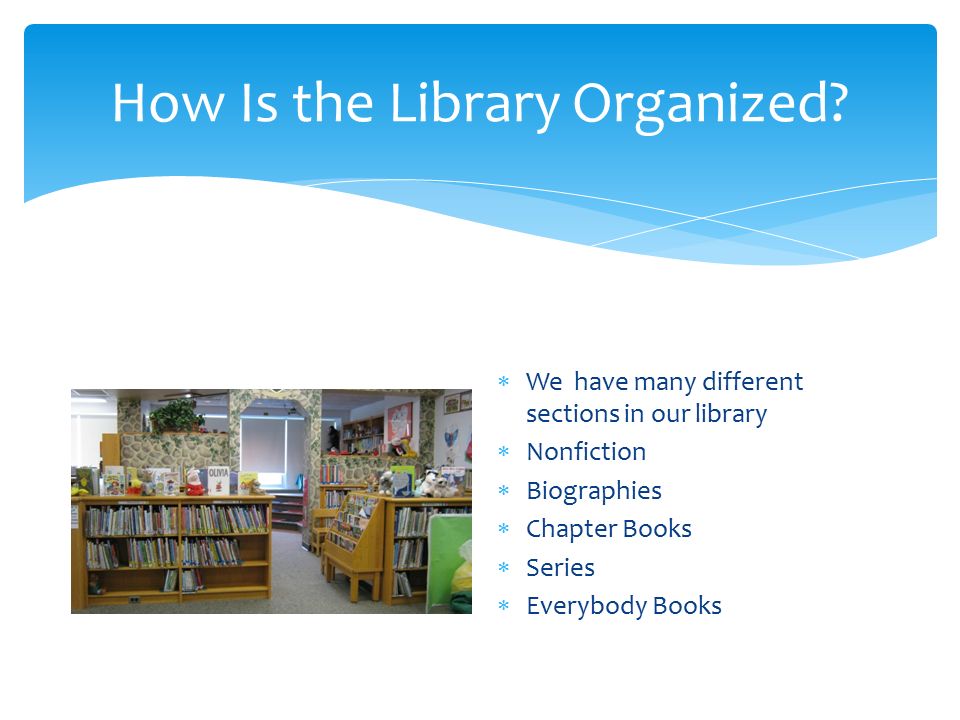 How Is the Library Organized?

OLIVIA

* We have many different sections in our library
* Nonfiction
* Biographies
* Chapter Books
* Series
* Everybody Books